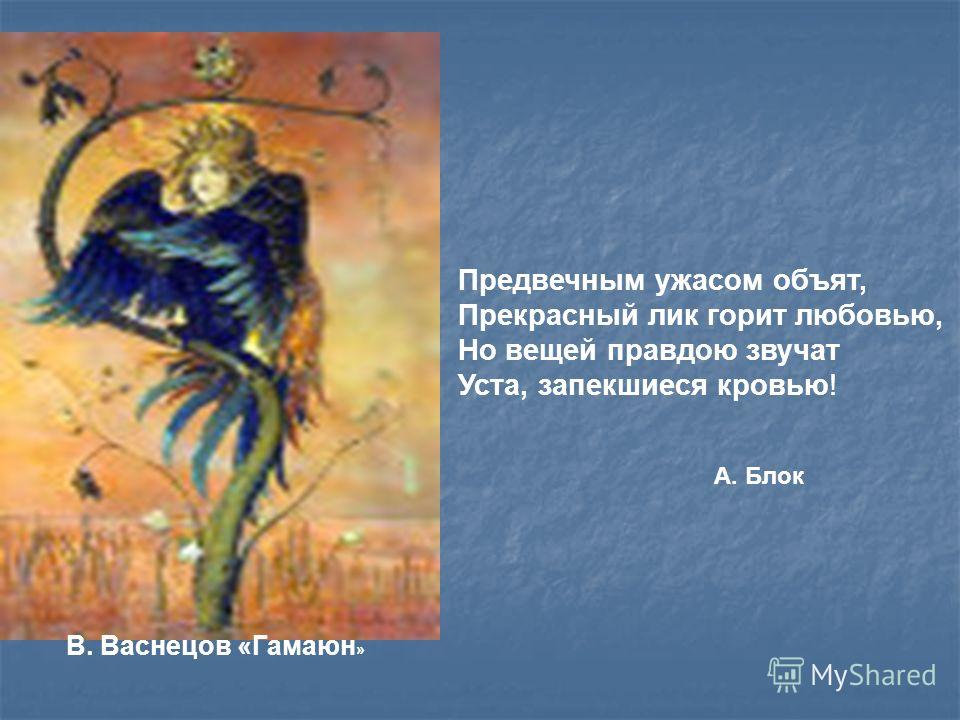 Предвечным ужасом объят,
Прекрасный лик горит любовью,
Но вещей правдою звучат
Уста, запекшиеся кровью!

А. Блок

В. Васнецов «Гамаюн»

MyShared